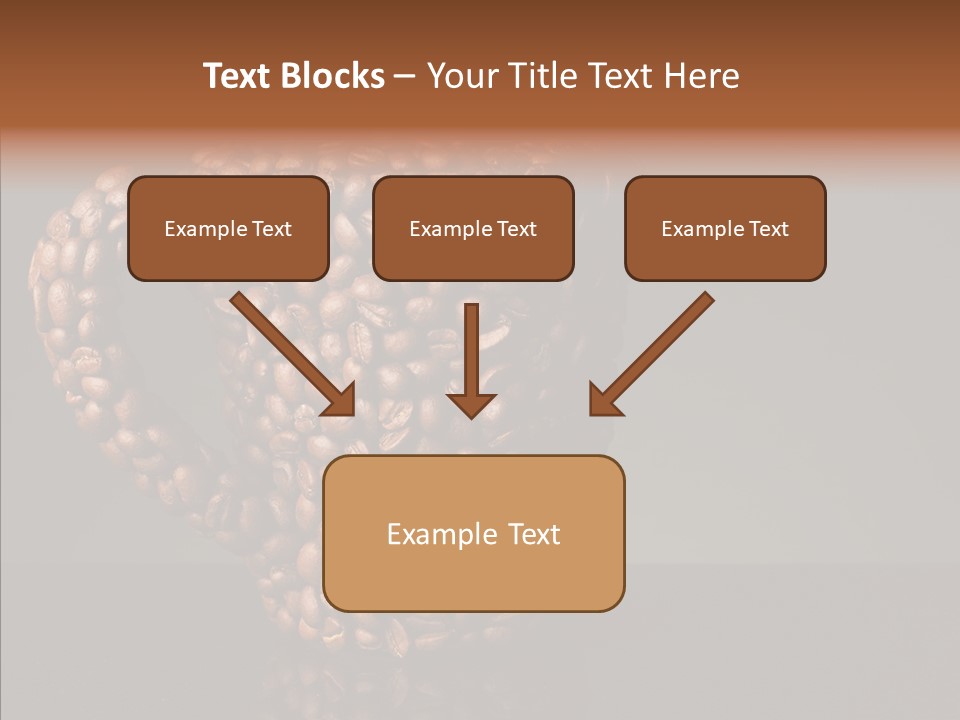 Text Blocks – Your Title Text Here

Example Text

Example Text

Example Text

Example Text